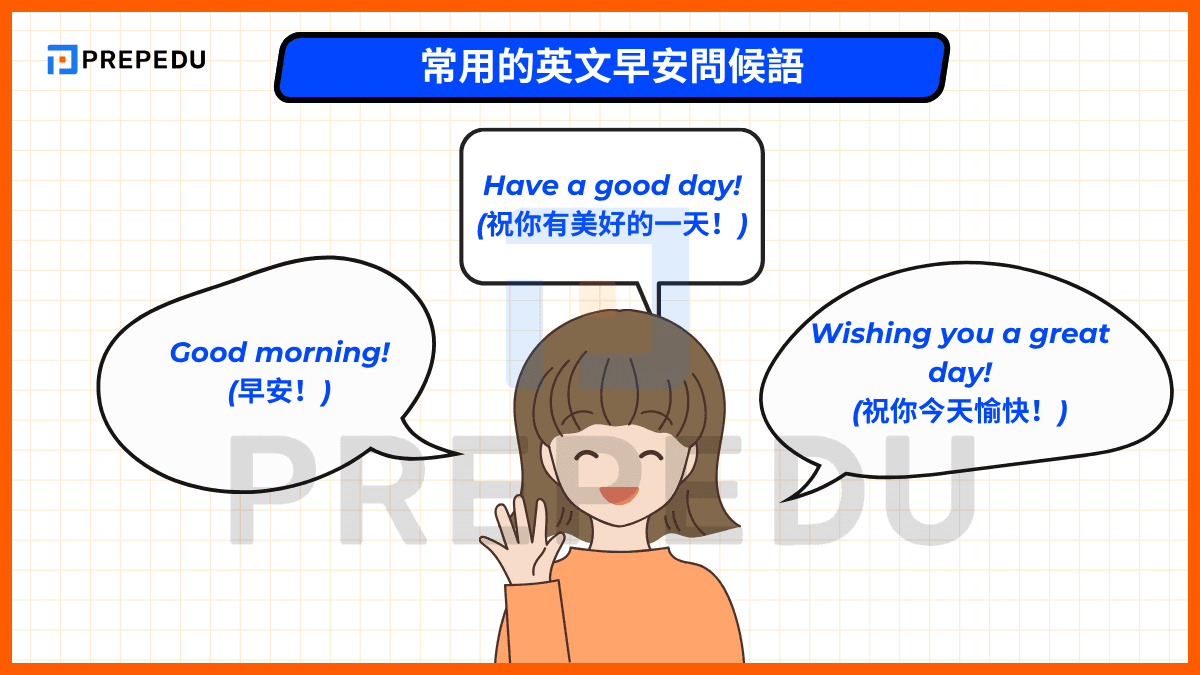 PREPEDU

常用的英文早安問候語

Have a good day!
(祝你有美好的一天！)

Good morning!
(早安！)

Wishing you a great day!
(祝你今天愉快！)

PREPEDU